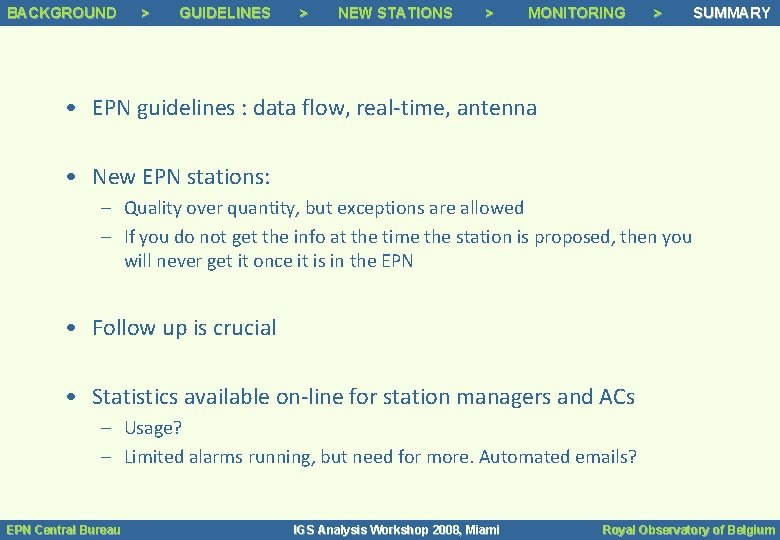 BACKGROUND > GUIDELINES > NEW STATIONS > MONITORING > SUMMARY

• EPN guidelines : data flow, real-time, antenna

• New EPN stations:
– Quality over quantity, but exceptions are allowed
– If you do not get the info at the time the station is proposed, then you will never get it once it is in the EPN

• Follow up is crucial

• Statistics available on-line for station managers and ACs
– Usage?
– Limited alarms running, but need for more. Automated emails?

EPN Central Bureau IGS Analysis Workshop 2008, Miami Royal Observatory of Belgium